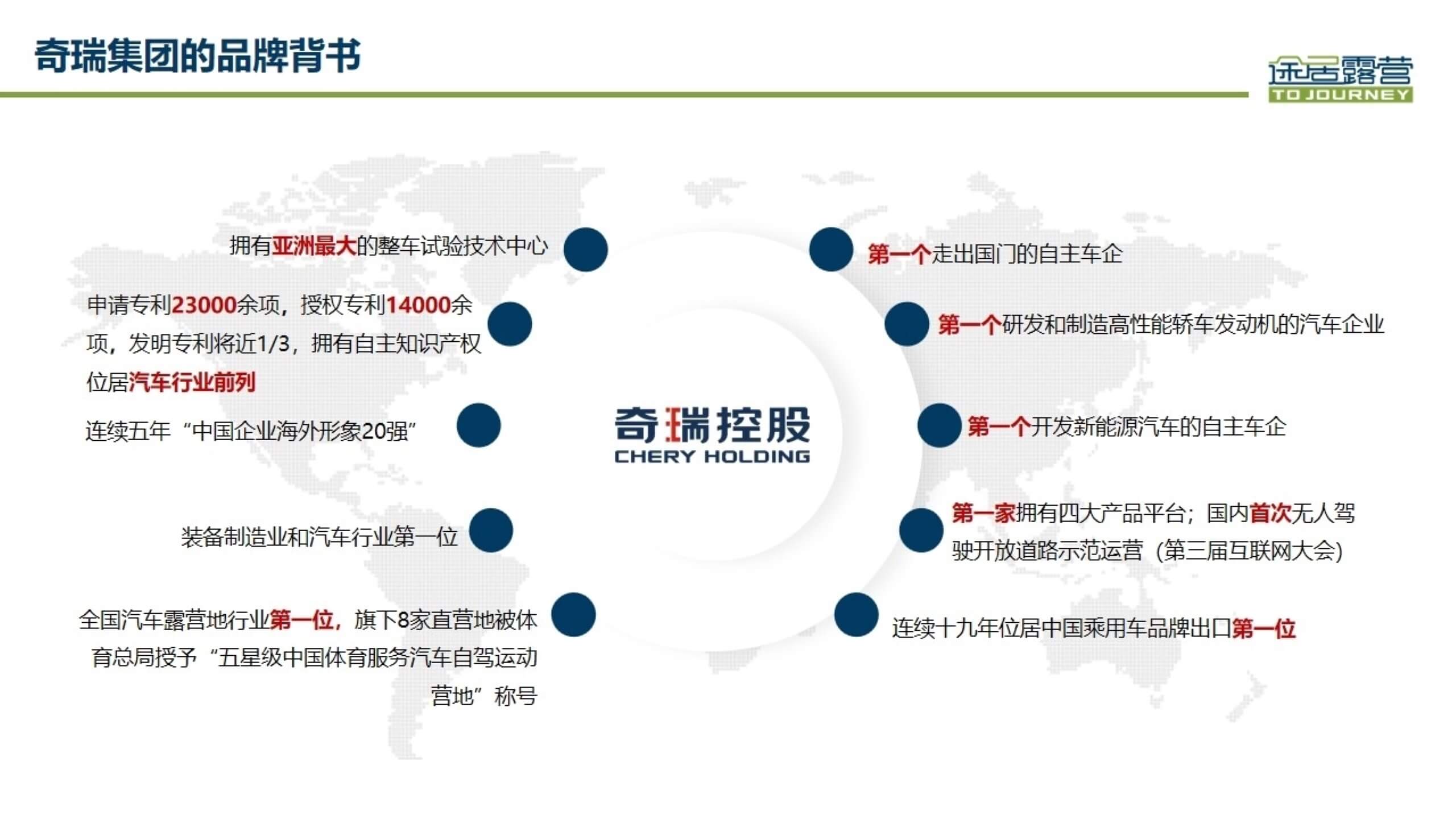 奇瑞集团的品牌背书

途居露营
TO JOURNEY

拥有亚洲最大的整车试验技术中心

申请专利23000余项，授权专利14000余项，发明专利将近1/3，拥有自主知识产权位居汽车行业前列

连续五年“中国企业海外形象20强”

装备制造业和汽车行业第一位

全国汽车露营地行业第一位，旗下8家直营地被体育总局授予“五星级中国体育服务汽车自驾运动营地”称号

奇瑞控股
CHERY HOLDING

第一个走出国门的自主车企

第一个研发和制造高性能轿车发动机的汽车企业

第一个开发新能源汽车的自主车企

第一家拥有四大产品平台；国内首次无人驾驶开放道路示范运营（第三届互联网大会）

连续十九年位居中国乘用车品牌出口第一位